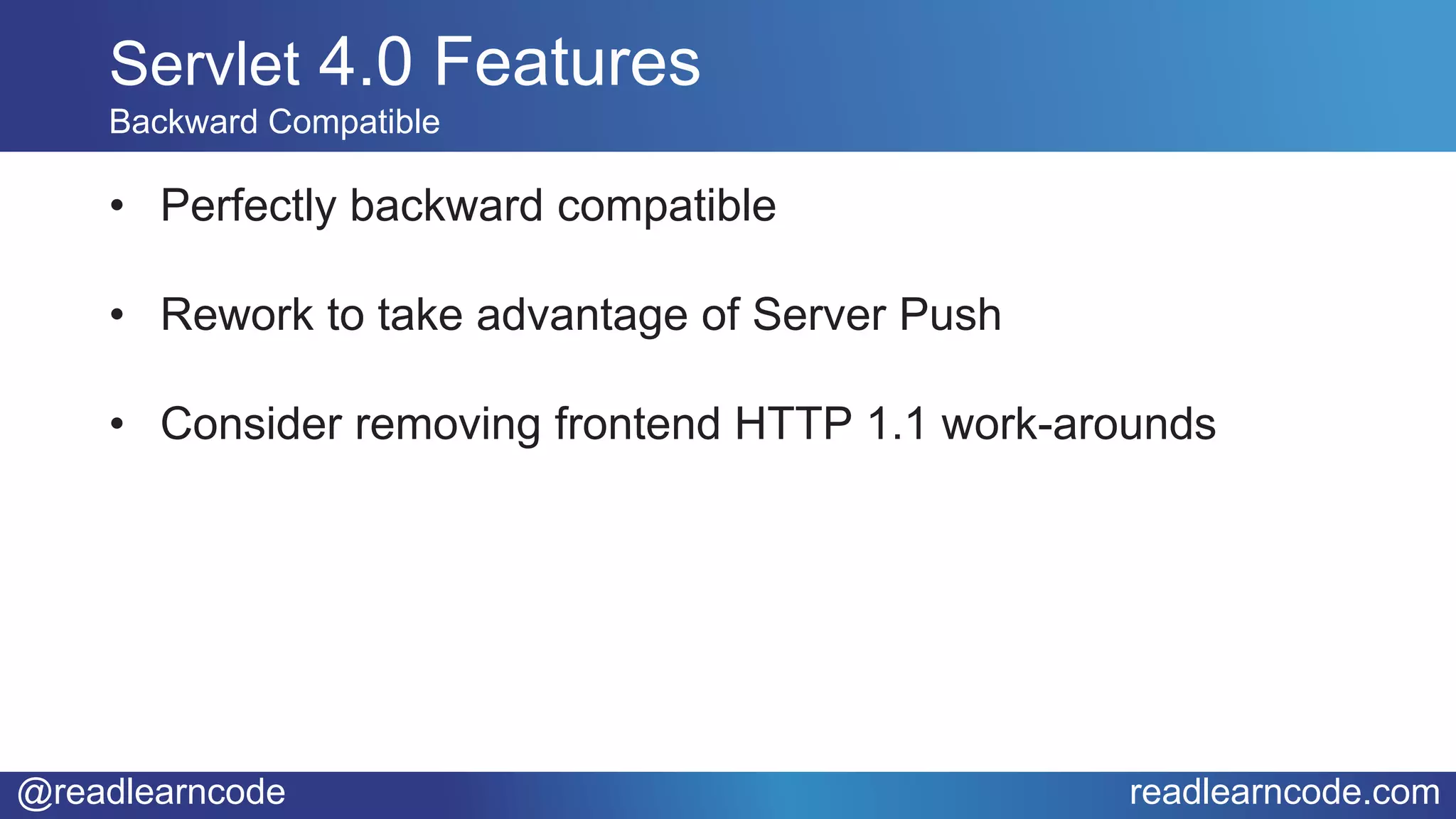 Servlet 4.0 Features
Backward Compatible

• Perfectly backward compatible

• Rework to take advantage of Server Push

• Consider removing frontend HTTP 1.1 work-arounds

@readlearncode readlearncode.com